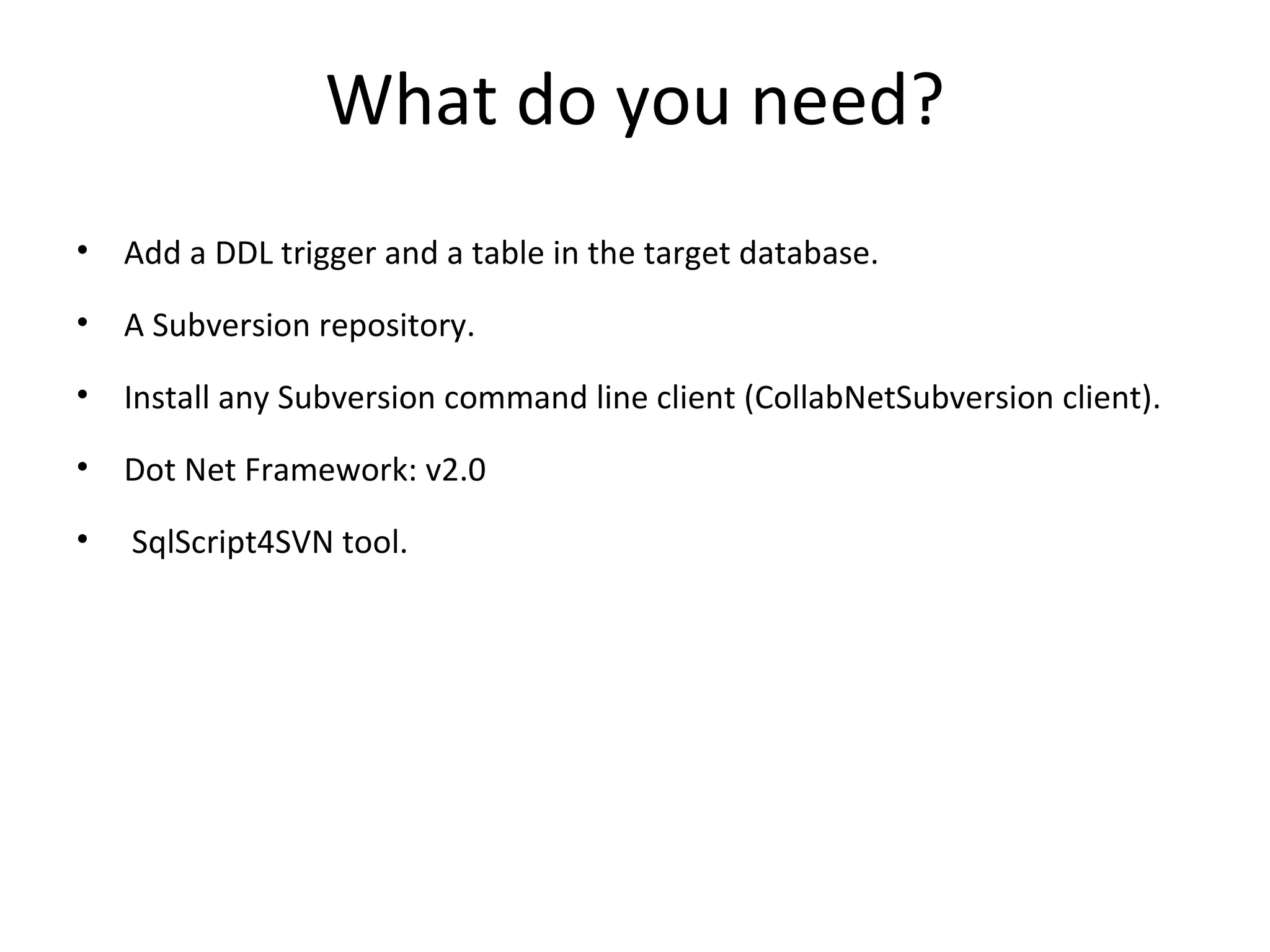 What do you need?

• Add a DDL trigger and a table in the target database.

• A Subversion repository.

• Install any Subversion command line client (CollabNetSubversion client).

• Dot Net Framework: v2.0

• SqlScript4SVN tool.